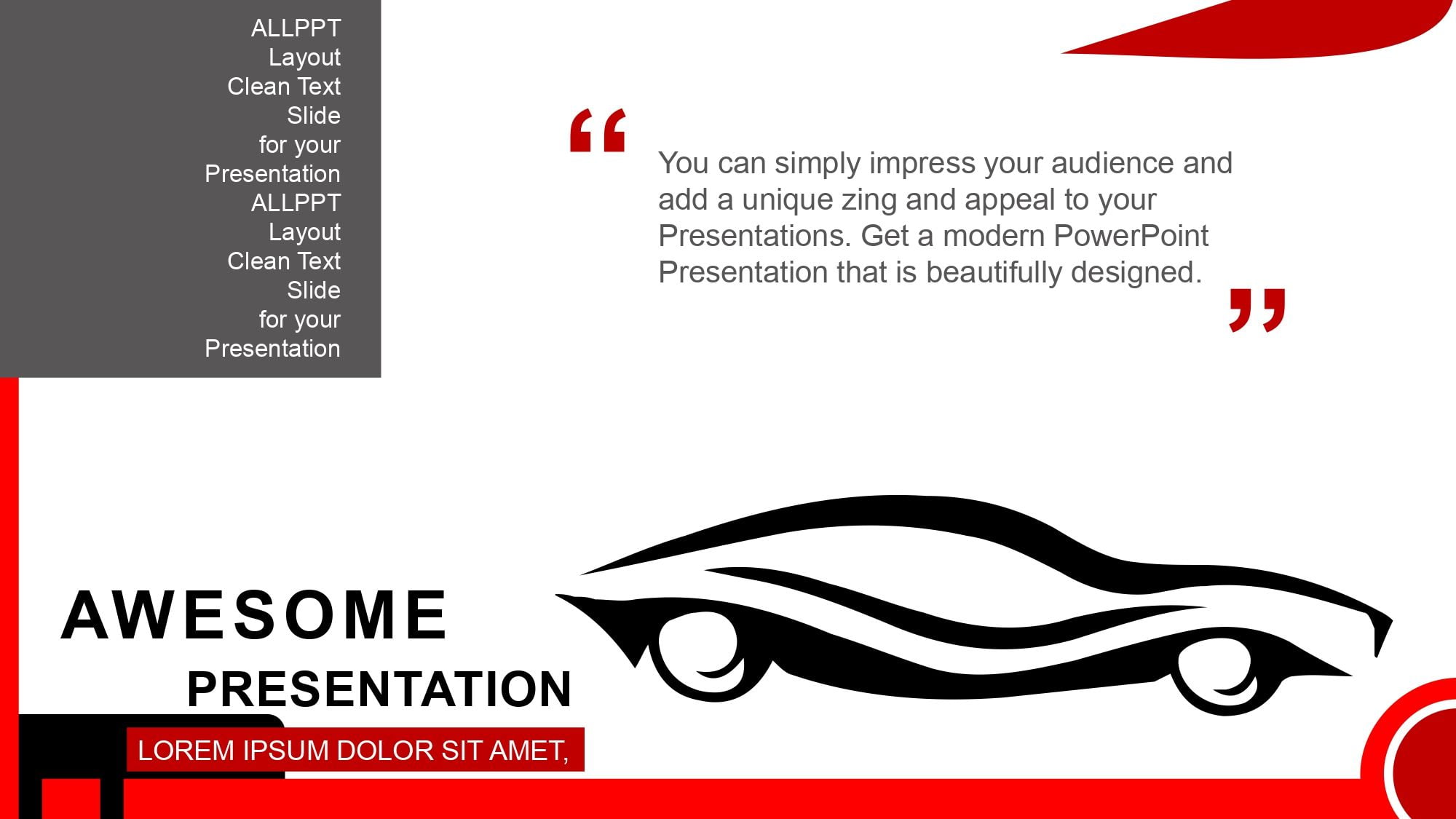 ALLPPT Layout Clean Text Slide for your Presentation ALLPPT Layout Clean Text Slide for your Presentation

“ You can simply impress your audience and add a unique zing and appeal to your Presentations. Get a modern PowerPoint Presentation that is beautifully designed. ”

AWESOME

PRESENTATION

LOREM IPSUM DOLOR SIT AMET,